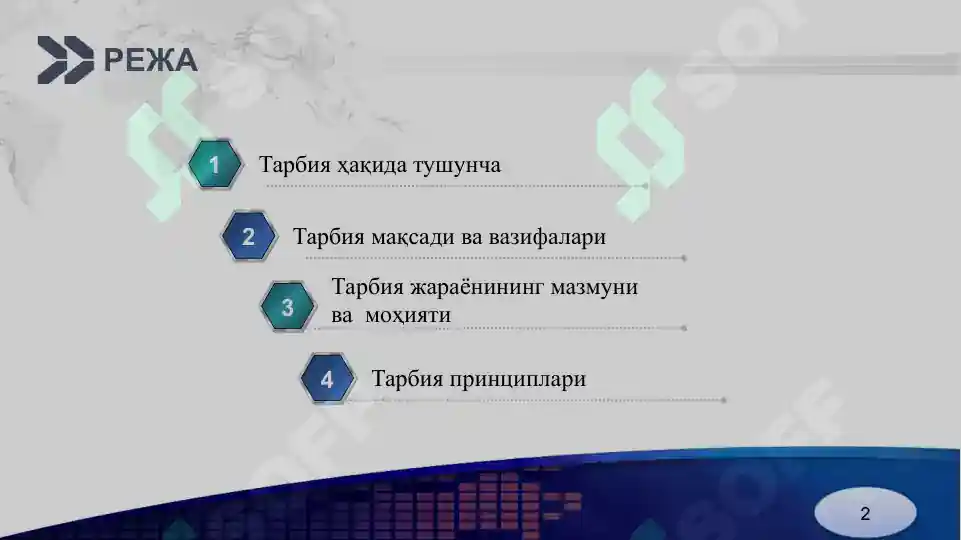 РЕЖА

1 Тарбия ҳақида тушунча

2 Тарбия мақсади ва вазифалари

3 Тарбия жараёнининг мазмуни ва моҳияти

4 Тарбия принциплари

2